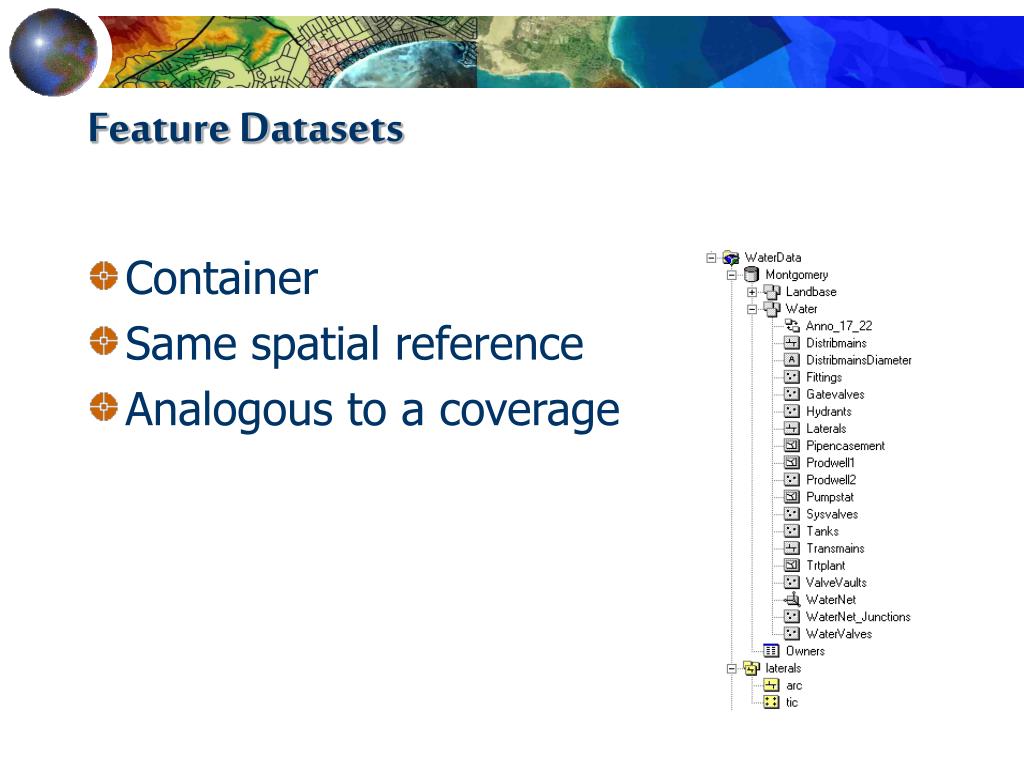 Feature Datasets

Container

Same spatial reference

Analogous to a coverage

WaterData
Montgomery
Landbase
Water
Anno_17_22
Distribmains
DistribmainsDiameter
Fittings
Gatevalves
Hydrants
Laterals
Pipencasement
Prodwell1
Prodwell2
Pumpstat
Sysvalves
Tanks
Transmains
Trtplant
ValveVaults
WaterNet
WaterNet_Junctions
WaterValves
Owners
laterals
arc
tic